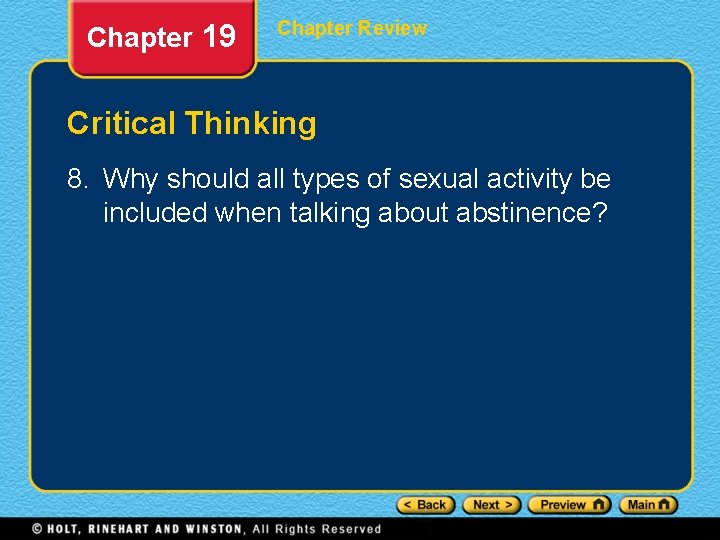 Chapter 19

Chapter Review

Critical Thinking

8. Why should all types of sexual activity be included when talking about abstinence?

< Back Next > Preview Main

© HOLT, RINEHART AND WINSTON, All Rights Reserved